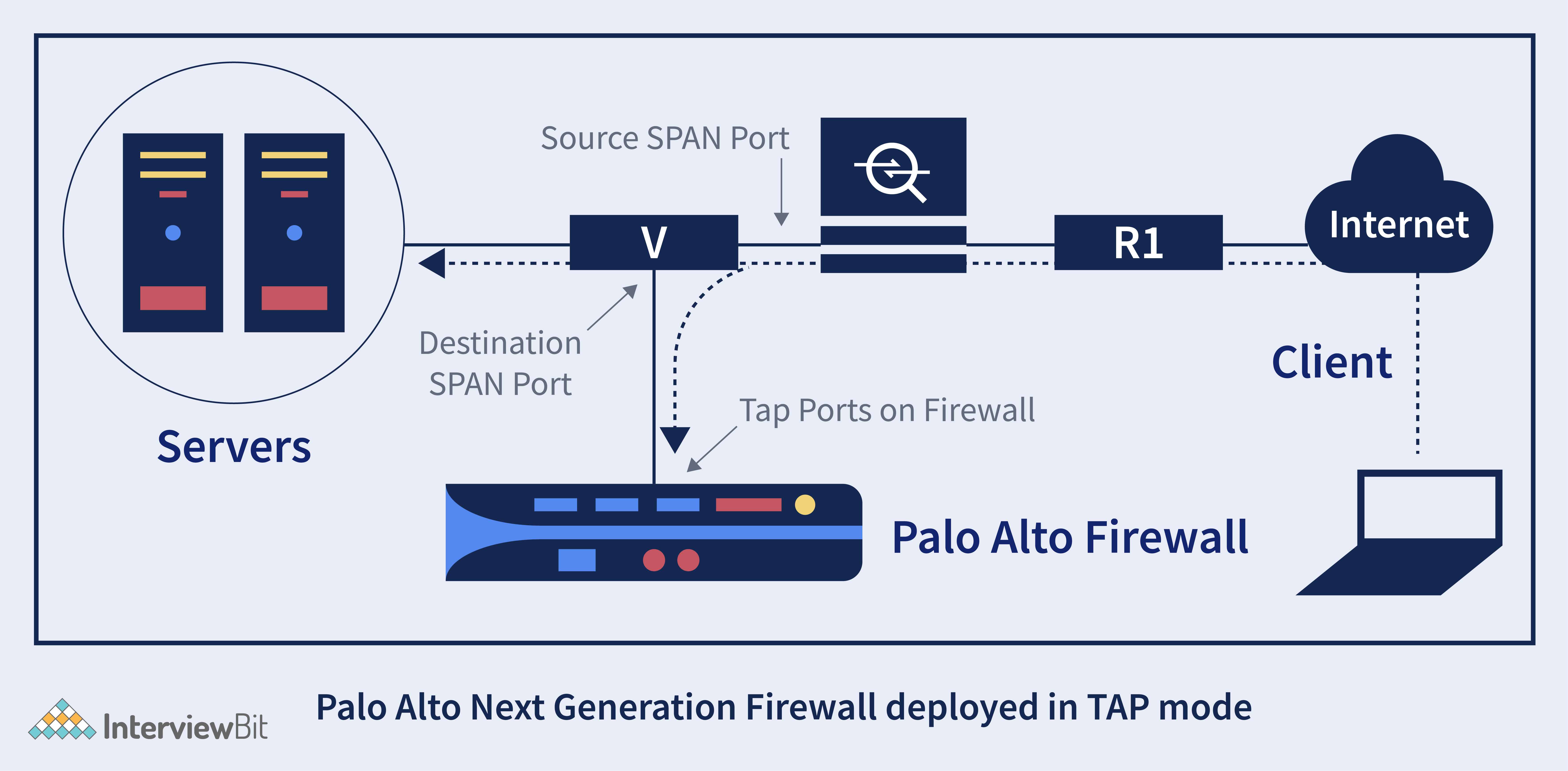 Source SPAN Port

V

R1

Internet

Destination SPAN Port

Client

Tap Ports on Firewall

Servers

Palo Alto Firewall

InterviewBit

Palo Alto Next Generation Firewall deployed in TAP mode